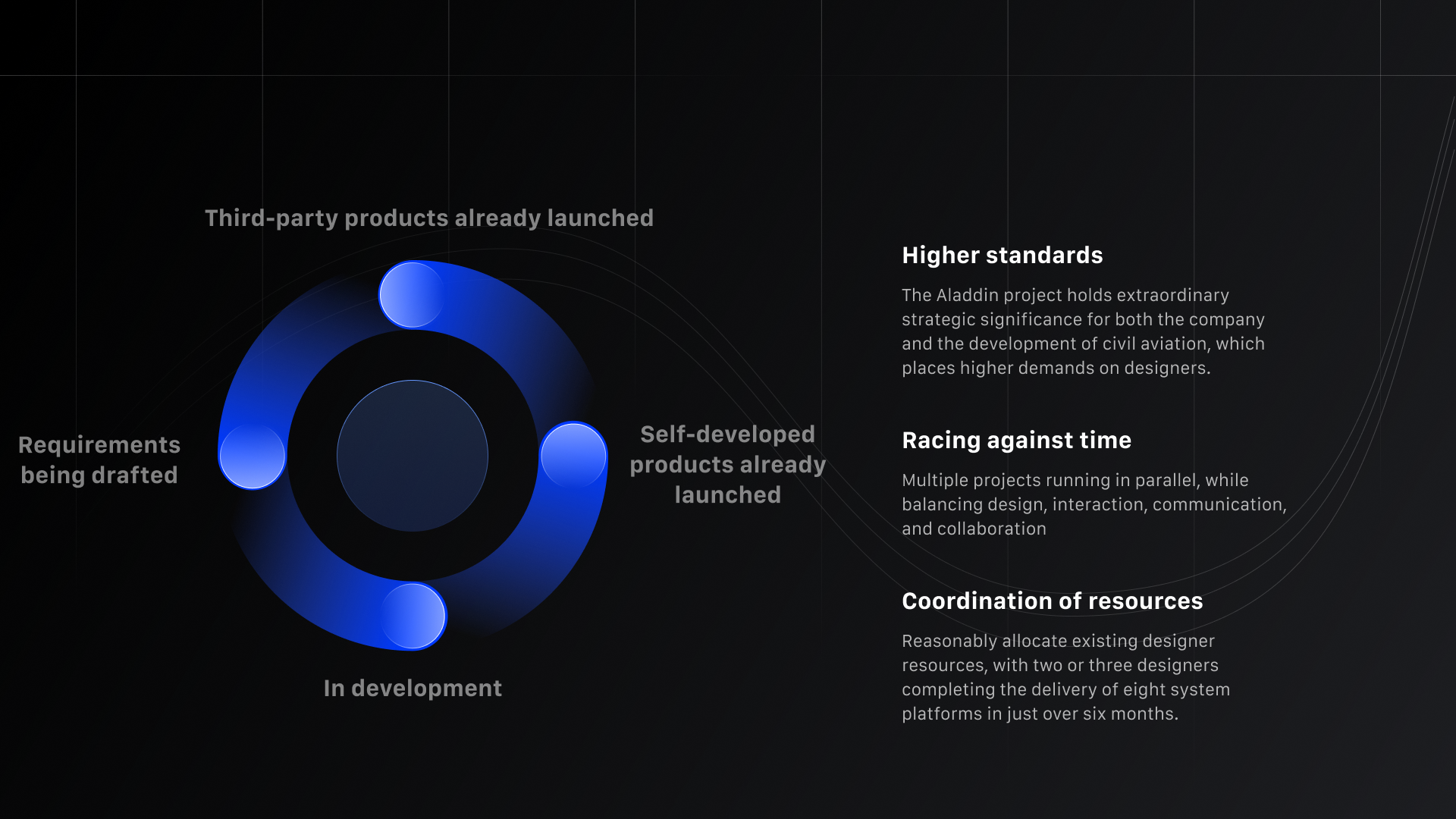 Third-party products already launched

Requirements being drafted

Self-developed products already launched

In development

Higher standards

The Aladdin project holds extraordinary strategic significance for both the company and the development of civil aviation, which places higher demands on designers.

Racing against time

Multiple projects running in parallel, while balancing design, interaction, communication, and collaboration

Coordination of resources

Reasonably allocate existing designer resources, with two or three designers completing the delivery of eight system platforms in just over six months.